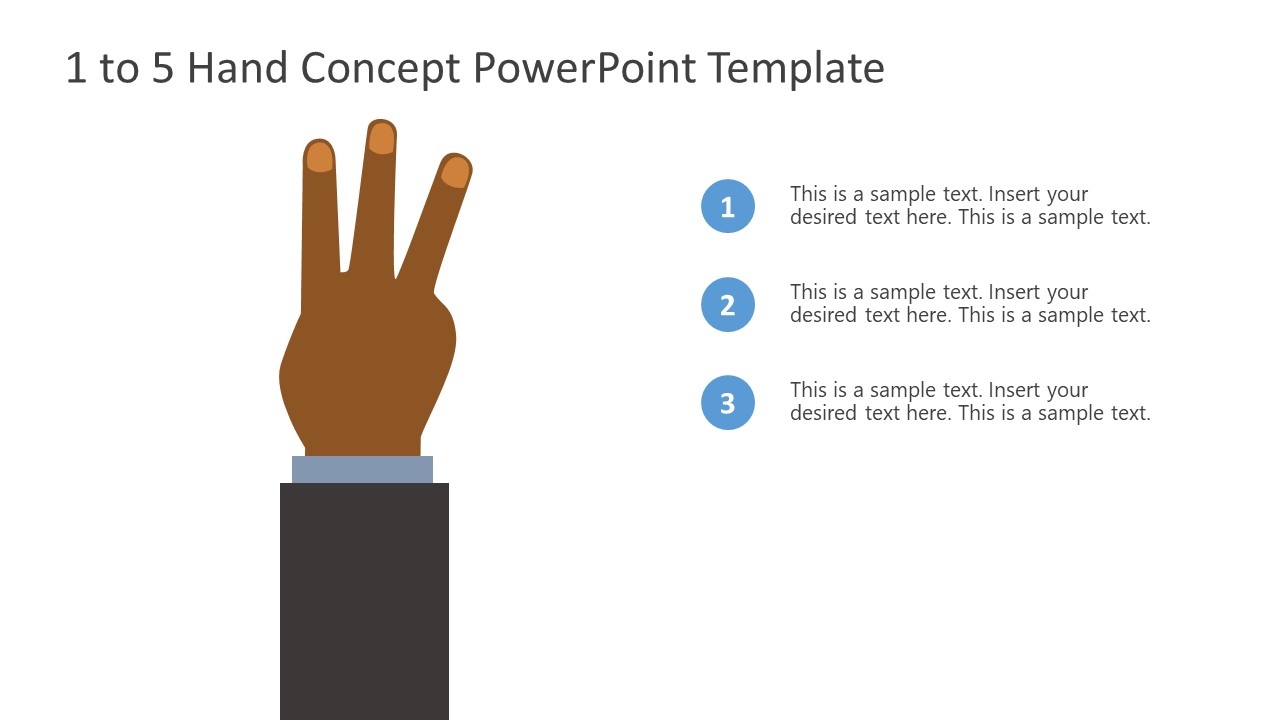 1 to 5 Hand Concept PowerPoint Template

1

This is a sample text. Insert your desired text here. This is a sample text.

2

This is a sample text. Insert your desired text here. This is a sample text.

3

This is a sample text. Insert your desired text here. This is a sample text.